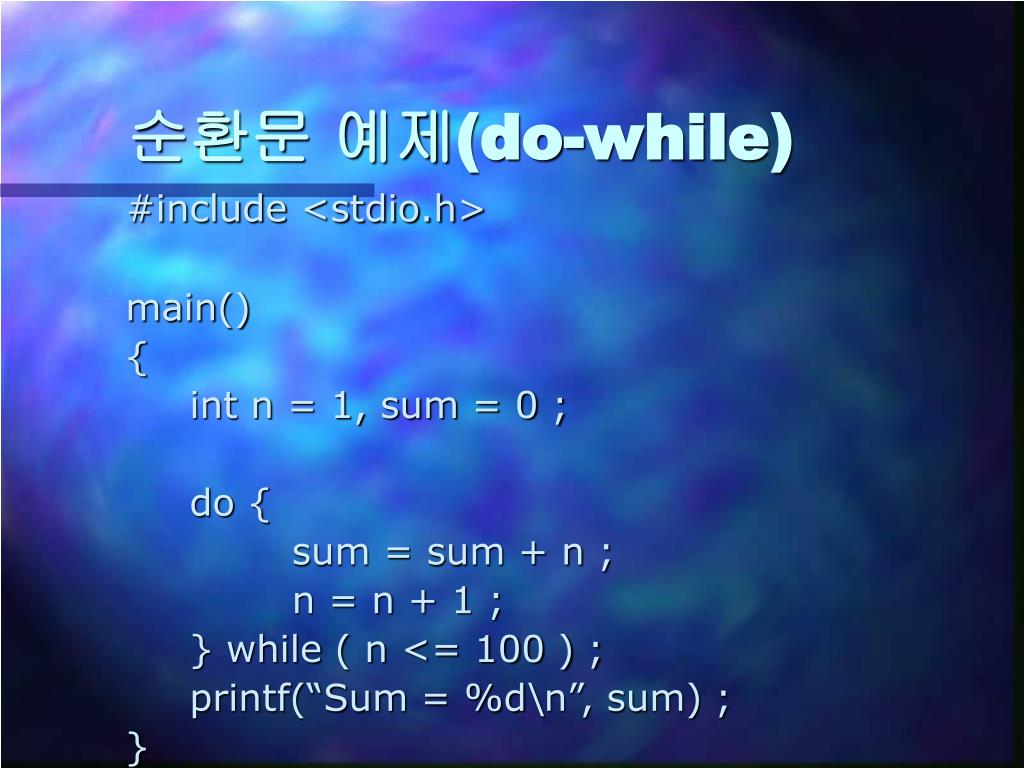 순환문 예제(do-while)

#include <stdio.h>

main()
{
int n = 1, sum = 0 ;

do {
sum = sum + n ;
n = n + 1 ;
} while ( n <= 100 ) ;
printf(“Sum = %d\n”, sum) ;
}